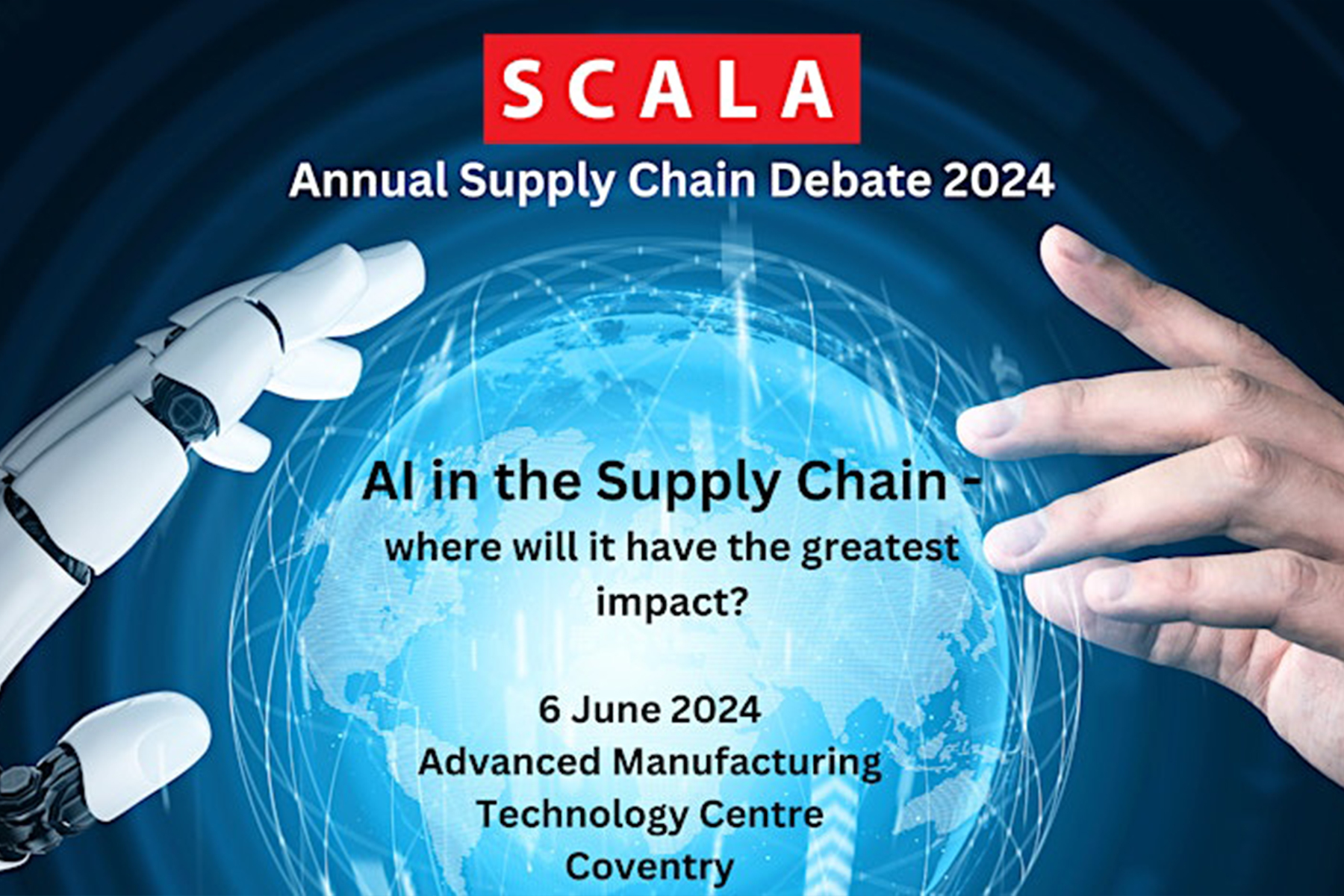 SCALA
Annual Supply Chain Debate 2024

AI in the Supply Chain -
where will it have the greatest impact?

6 June 2024
Advanced Manufacturing Technology Centre
Coventry